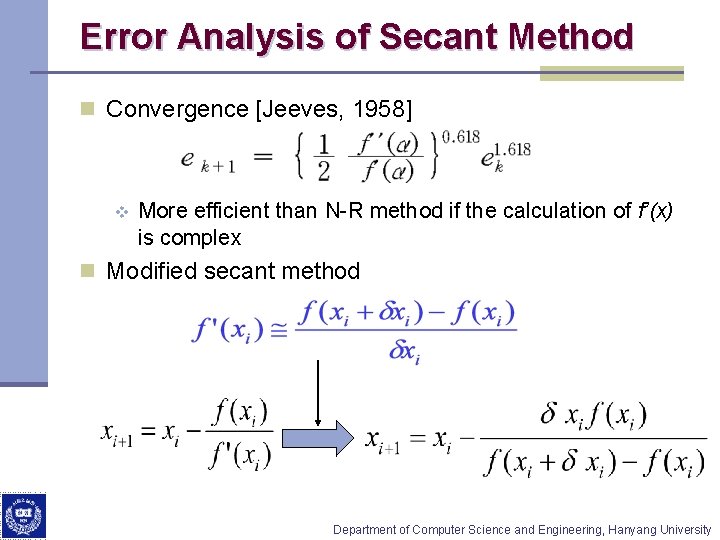 Error Analysis of Secant Method

Convergence [Jeeves, 1958]

$e_{k+1} = \left\{ \frac{1}{2} \frac{f''(\alpha)}{f'(\alpha)} \right\}^{0.618} e_k^{1.618}$

More efficient than N-R method if the calculation of $f'(x)$ is complex

Modified secant method

$f'(x_i) \cong \frac{f(x_i + \delta x_i) - f(x_i)}{\delta x_i}$

$x_{i+1} = x_i - \frac{f(x_i)}{f'(x_i)}$

$x_{i+1} = x_i - \frac{\delta x_i f(x_i)}{f(x_i + \delta x_i) - f(x_i)}$

Department of Computer Science and Engineering, Hanyang University